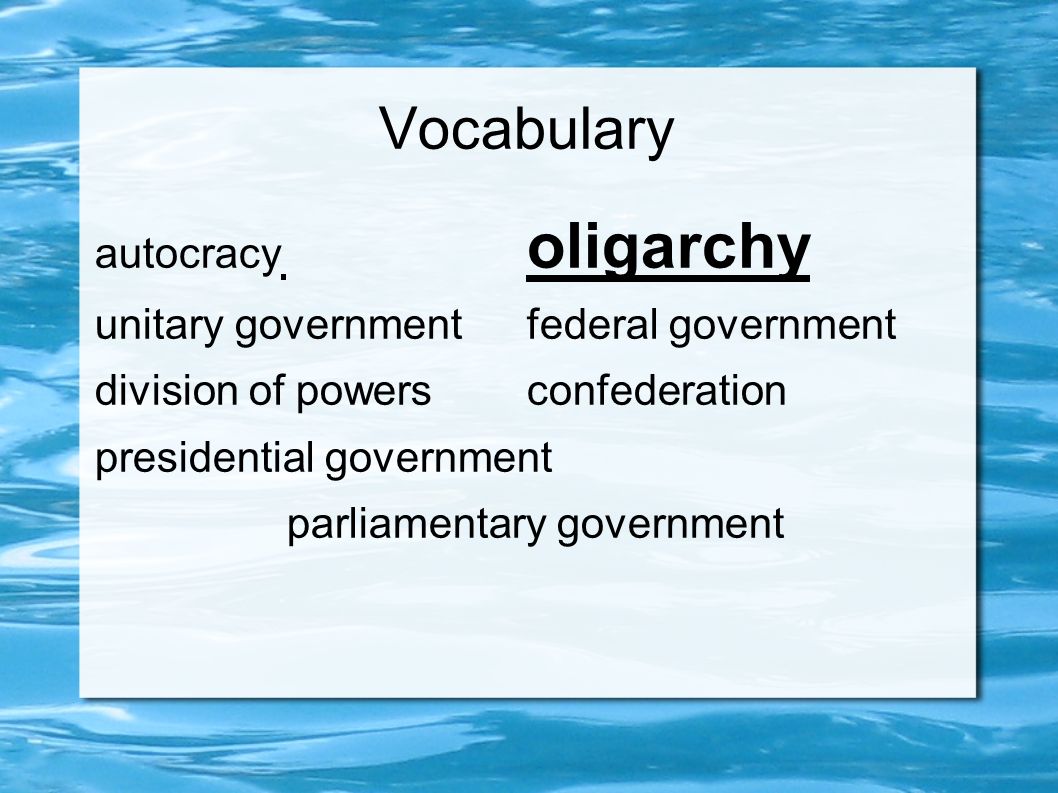 Vocabulary

autocracy oligarchy
unitary government federal government
division of powers confederation
presidential government
parliamentary government